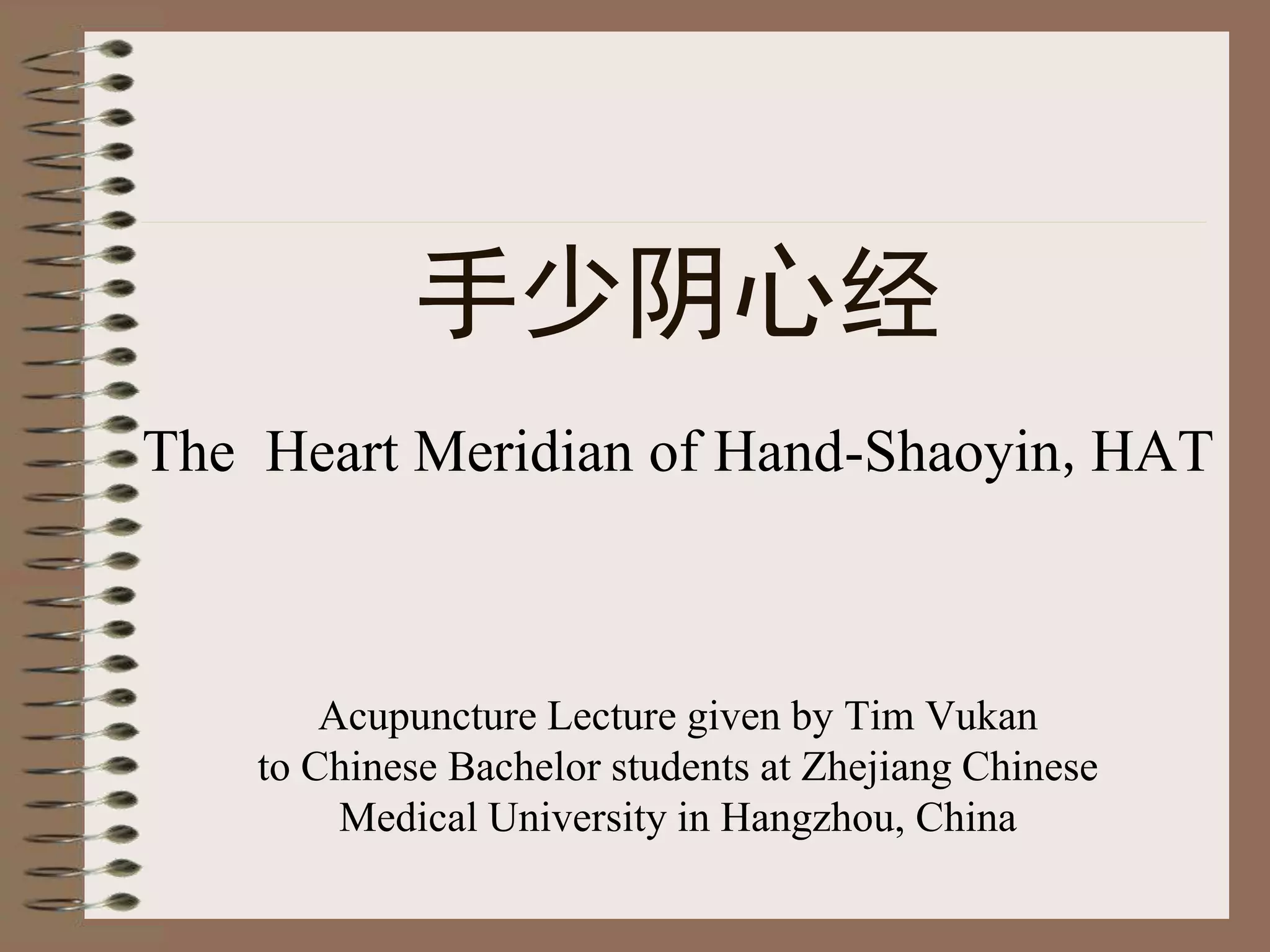 手少阴心经

The Heart Meridian of Hand-Shaoyin, HAT

Acupuncture Lecture given by Tim Vukan to Chinese Bachelor students at Zhejiang Chinese Medical University in Hangzhou, China